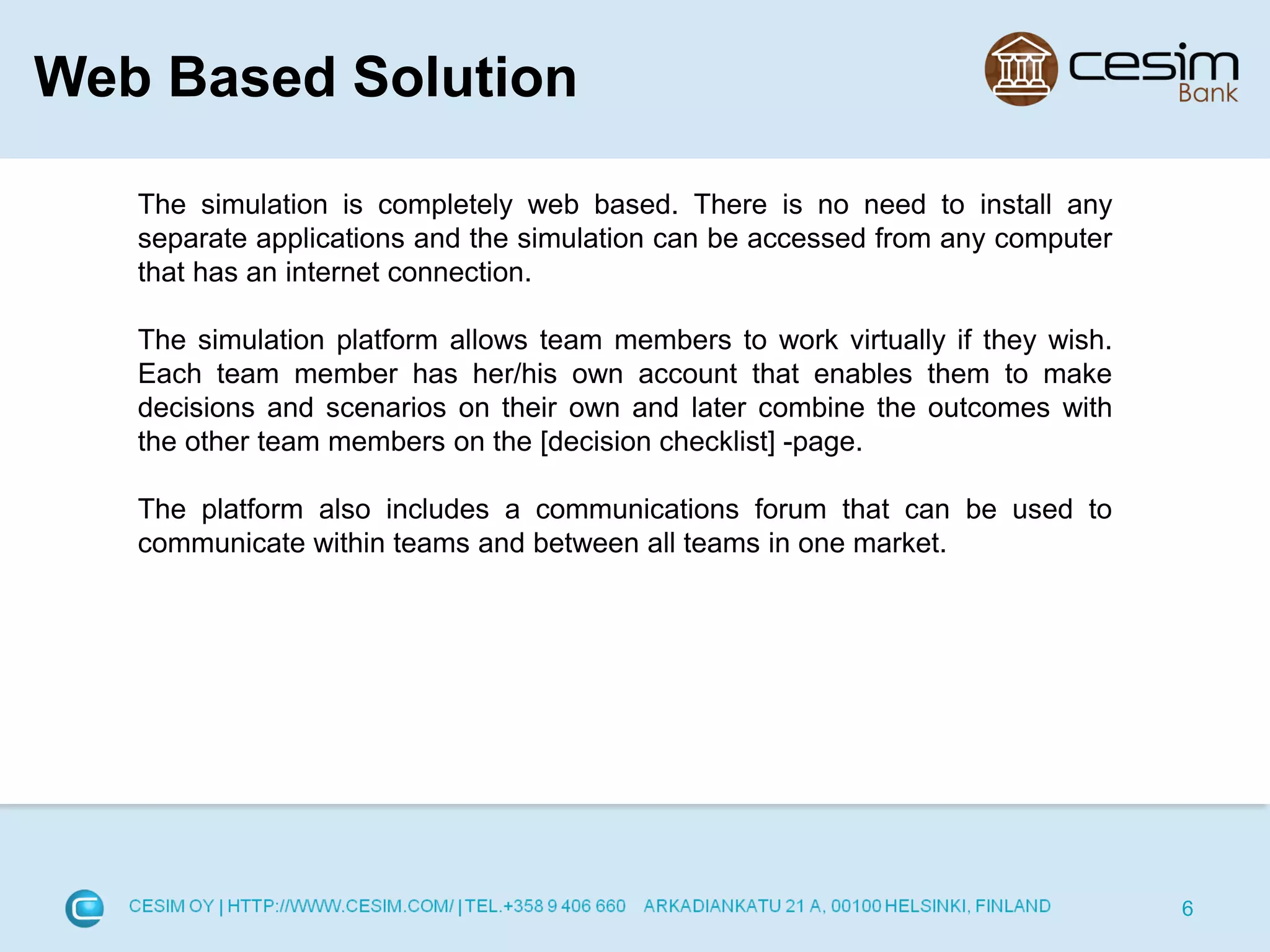 Web Based Solution

cesim Bank

The simulation is completely web based. There is no need to install any separate applications and the simulation can be accessed from any computer that has an internet connection.

The simulation platform allows team members to work virtually if they wish. Each team member has her/his own account that enables them to make decisions and scenarios on their own and later combine the outcomes with the other team members on the [decision checklist] -page.

The platform also includes a communications forum that can be used to communicate within teams and between all teams in one market.

CESIM OY | HTTP://WWW.CESIM.COM/ | TEL.+358 9 406 660 ARKADIANKATU 21 A, 00100 HELSINKI, FINLAND

6